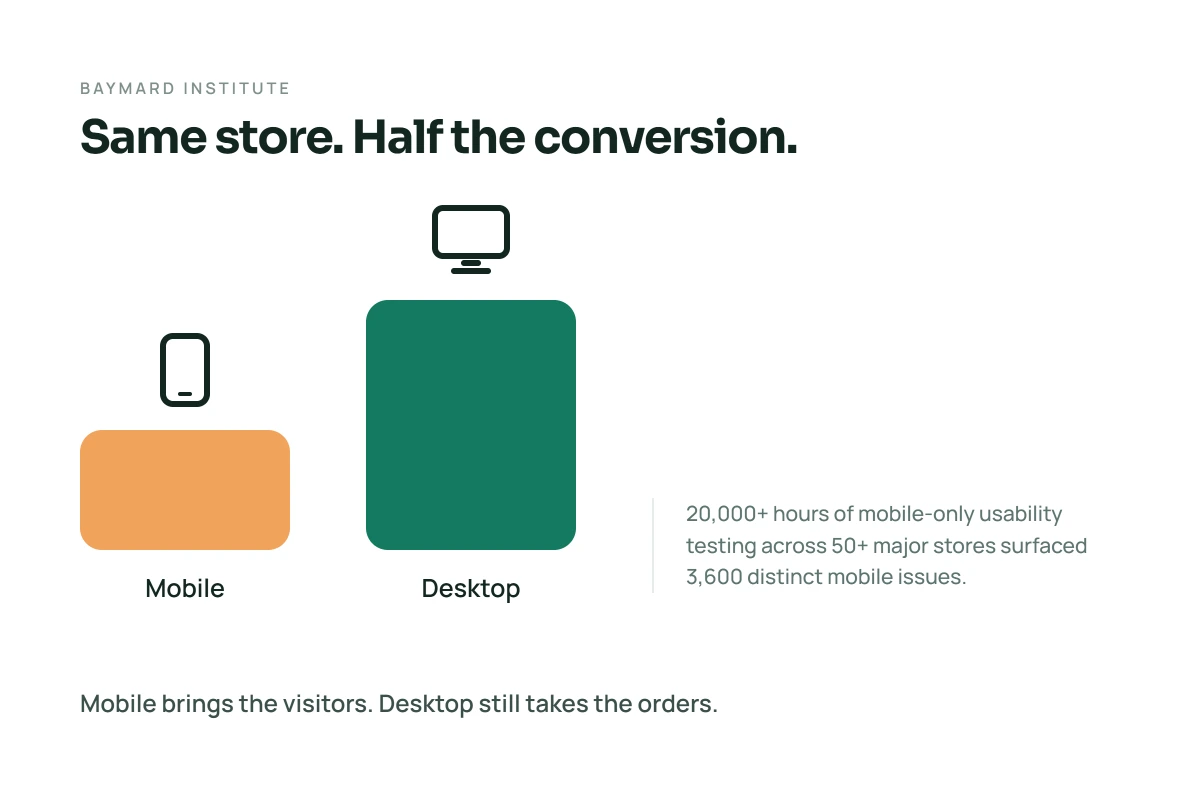 BAYMARD INSTITUTE

Same store. Half the conversion.

Mobile

Desktop

20,000+ hours of mobile-only usability testing across 50+ major stores surfaced 3,600 distinct mobile issues.

Mobile brings the visitors. Desktop still takes the orders.